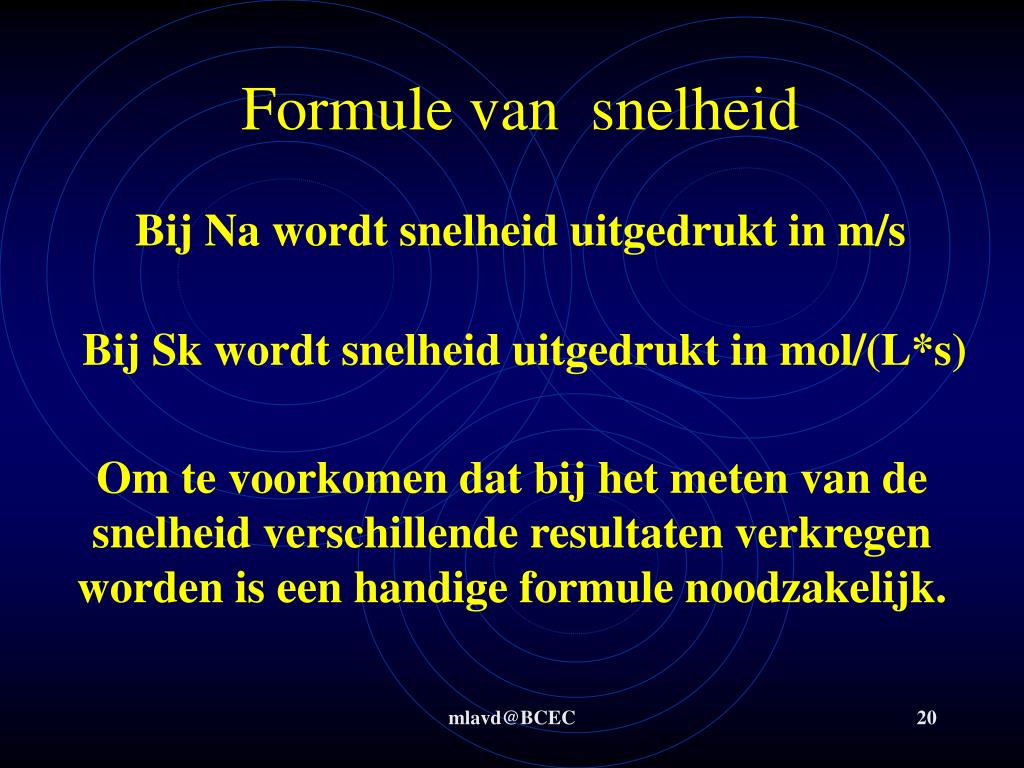 Formule van snelheid

Bij Na wordt snelheid uitgedrukt in m/s

Bij Sk wordt snelheid uitgedrukt in mol/(L*s)

Om te voorkomen dat bij het meten van de snelheid verschillende resultaten verkregen worden is een handige formule noodzakelijk.

mlavd@BCEC

20